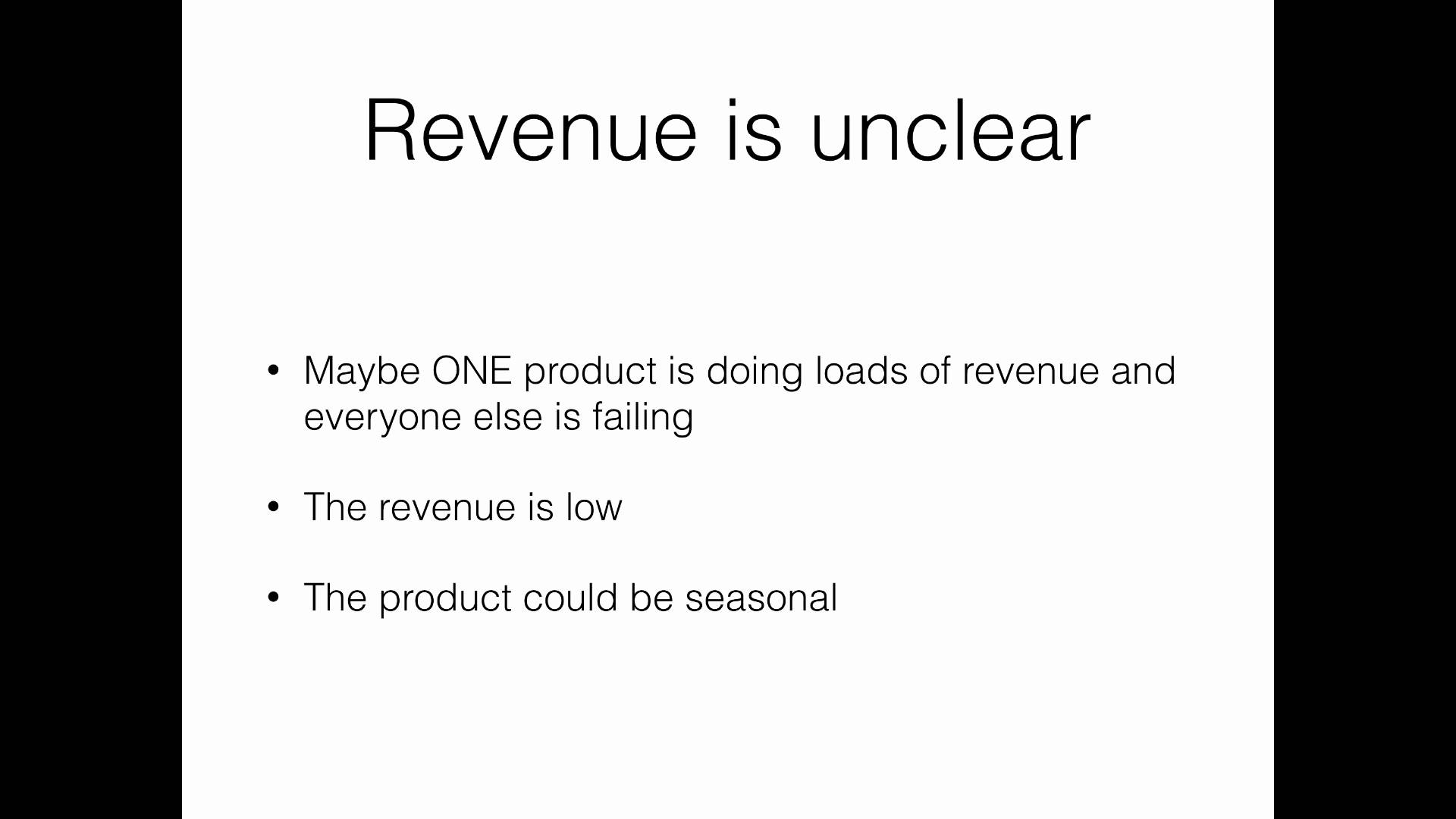 Revenue is unclear

• Maybe ONE product is doing loads of revenue and everyone else is failing

• The revenue is low

• The product could be seasonal